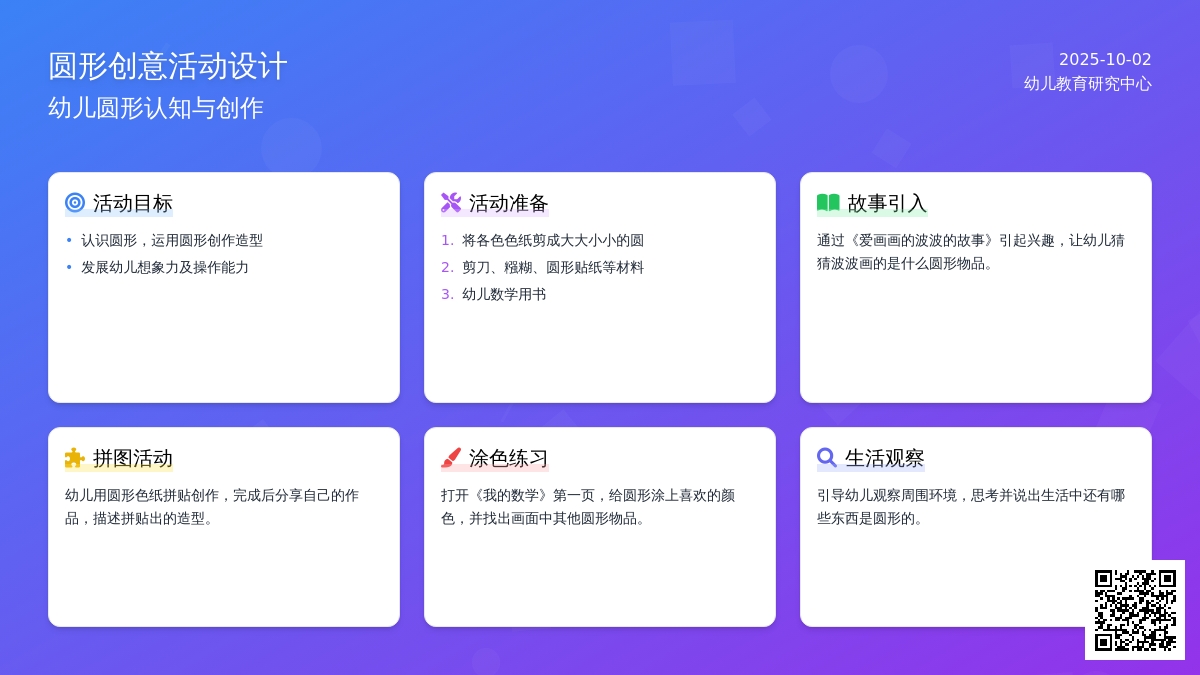 圆形创意活动设计
幼儿圆形认知与创作

2025-10-02
幼儿教育研究中心

活动目标
• 认识圆形，运用圆形创作造型
• 发展幼儿想象力及操作能力

活动准备
1. 将各色色纸剪成大大小小的圆
2. 剪刀、糨糊、圆形贴纸等材料
3. 幼儿数学用书

故事引入
通过《爱画画的波波的故事》引起兴趣，让幼儿猜猜波波画的是什么圆形物品。

拼图活动
幼儿用圆形色纸拼贴创作，完成后分享自己的作品，描述拼贴出的造型。

涂色练习
打开《我的数学》第一页，给圆形涂上喜欢的颜色，并找出画面中其他圆形物品。

生活观察
引导幼儿观察周围环境，思考并说出生活中还有哪些东西是圆形的。